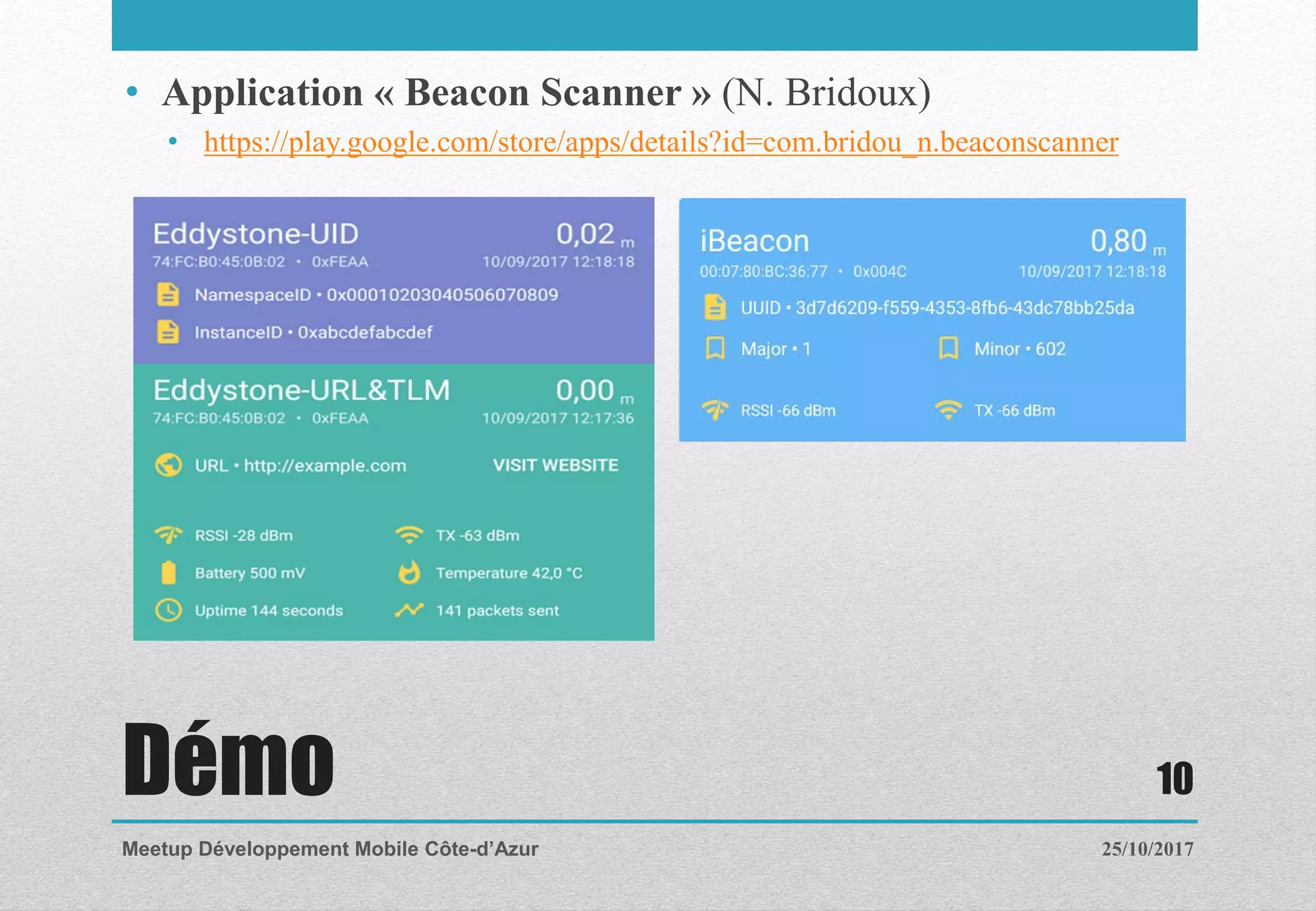 • Application « Beacon Scanner » (N. Bridoux)

• https://play.google.com/store/apps/details?id=com.bridou_n.beaconscanner

Eddystone-UID 0,02 m
74:FC:B0:45:0B:02 • 0xFEAA 10/09/2017 12:18:18
NamespaceID • 0x00010203040506070809
InstanceID • 0xabcdefabcdef

Eddystone-URL&TLM 0,00 m
74:FC:B0:45:0B:02 • 0xFEAA 10/09/2017 12:17:36
URL • http://example.com VISIT WEBSITE
RSSI -28 dBm TX -63 dBm
Battery 500 mV Temperature 42,0 °C
Uptime 144 seconds 141 packets sent

iBeacon 0,80 m
00:07:80:BC:36:77 • 0x004C 10/09/2017 12:18:18
UUID • 3d7d6209-f559-4353-8fb6-43dc78bb25da
Major • 1 Minor • 602
RSSI -66 dBm TX -66 dBm

Démo

10

Meetup Développement Mobile Côte-d'Azur

25/10/2017